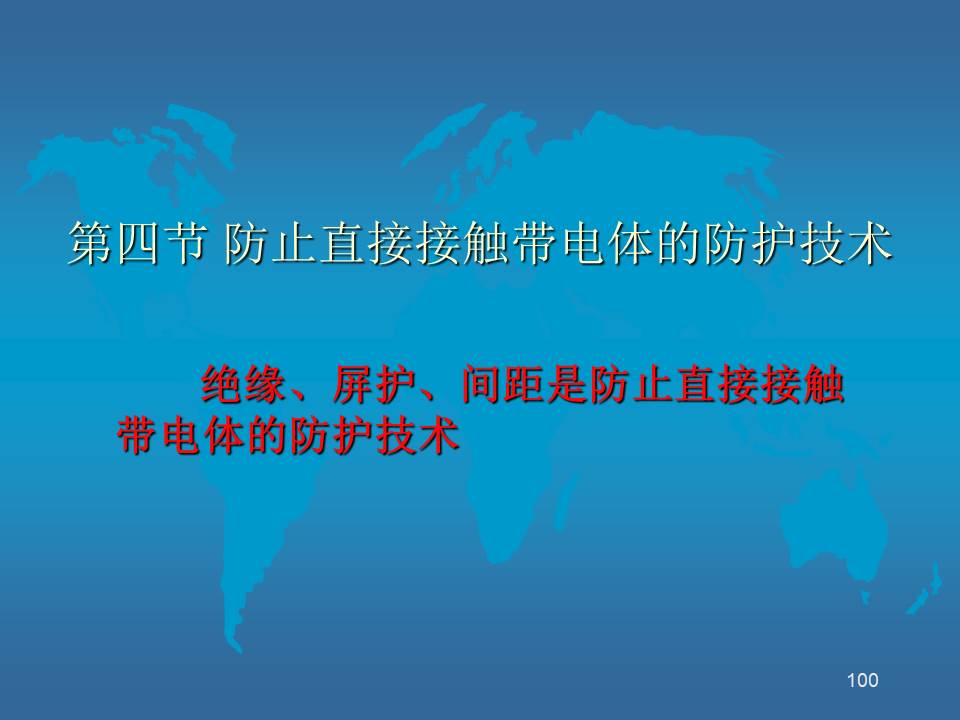 第四节 防止直接接触带电体的防护技术

绝缘、屏护、间距是防止直接接触带电体的防护技术

100